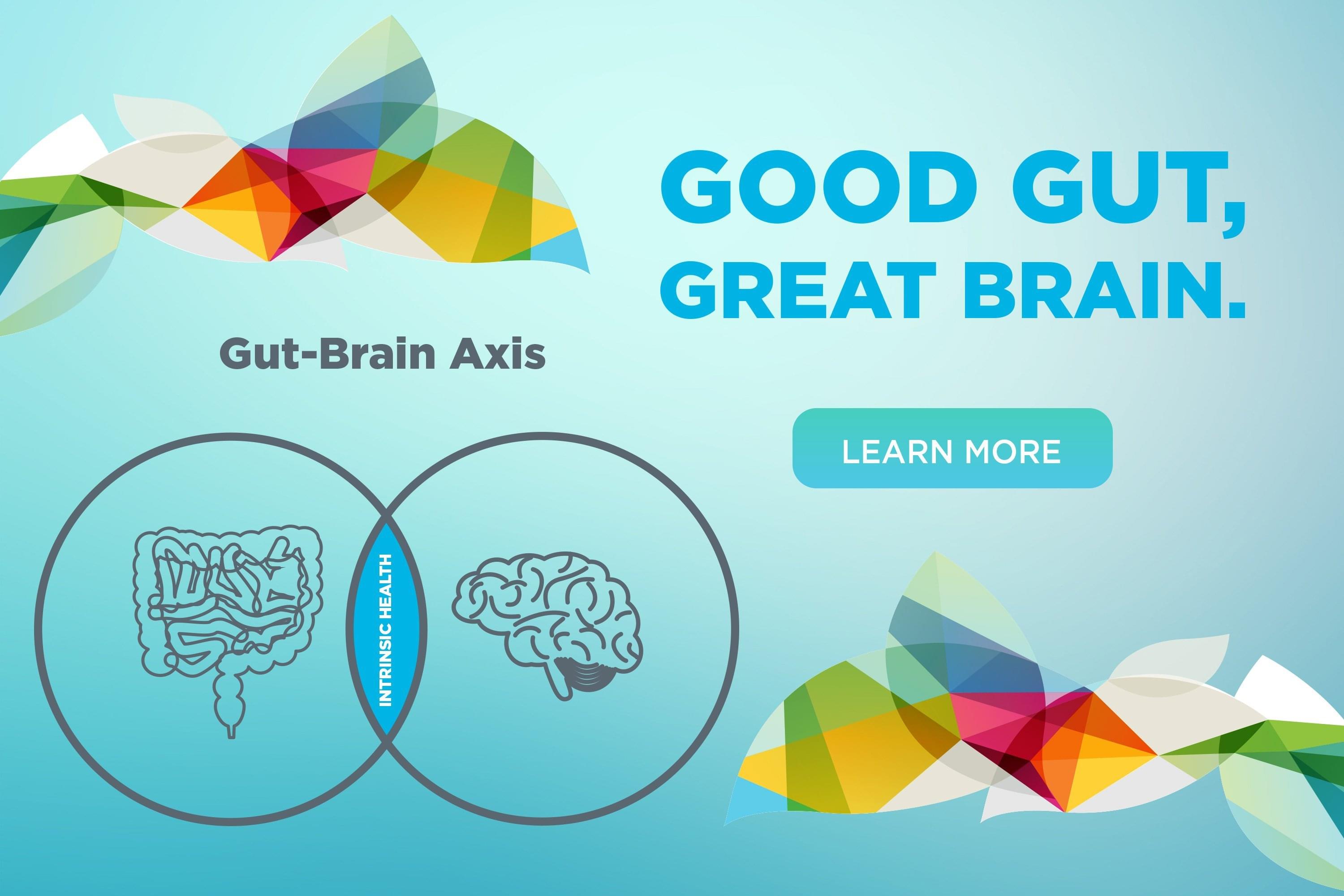 GOOD GUT,
GREAT BRAIN.

Gut-Brain Axis

LEARN MORE

INTRINSIC HEALTH